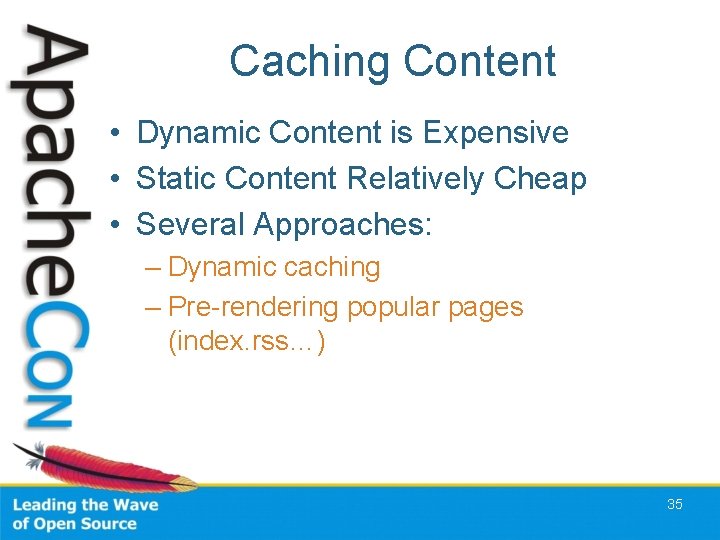 ApacheCon

Caching Content

• Dynamic Content is Expensive
• Static Content Relatively Cheap
• Several Approaches:
– Dynamic caching
– Pre-rendering popular pages (index.rss…)

Leading the Wave of Open Source

35